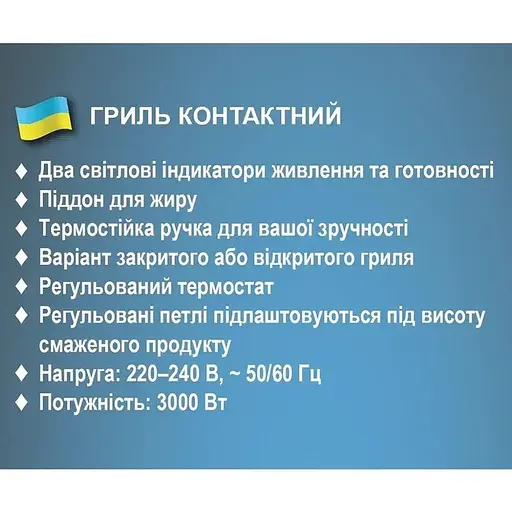 ГРИЛЬ КОНТАКТНИЙ

♦ Два світлові індикатори живлення та готовності
♦ Піддон для жиру
♦ Термостійка ручка для вашої зручності
♦ Варіант закритого або відкритого гриля
♦ Регульований термостат
♦ Регульовані петлі підлаштовуються під висоту смаженого продукту
♦ Напруга: 220–240 В, ~ 50/60 Гц
♦ Потужність: 3000 Вт